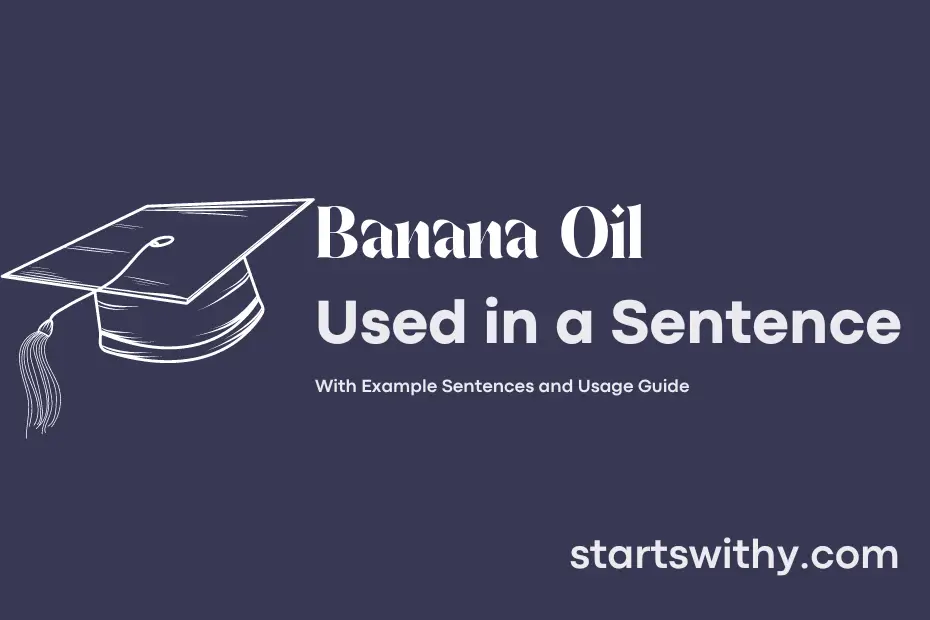 Banana Oil
Used in a Sentence

With Example Sentences and Usage Guide

startswithy.com